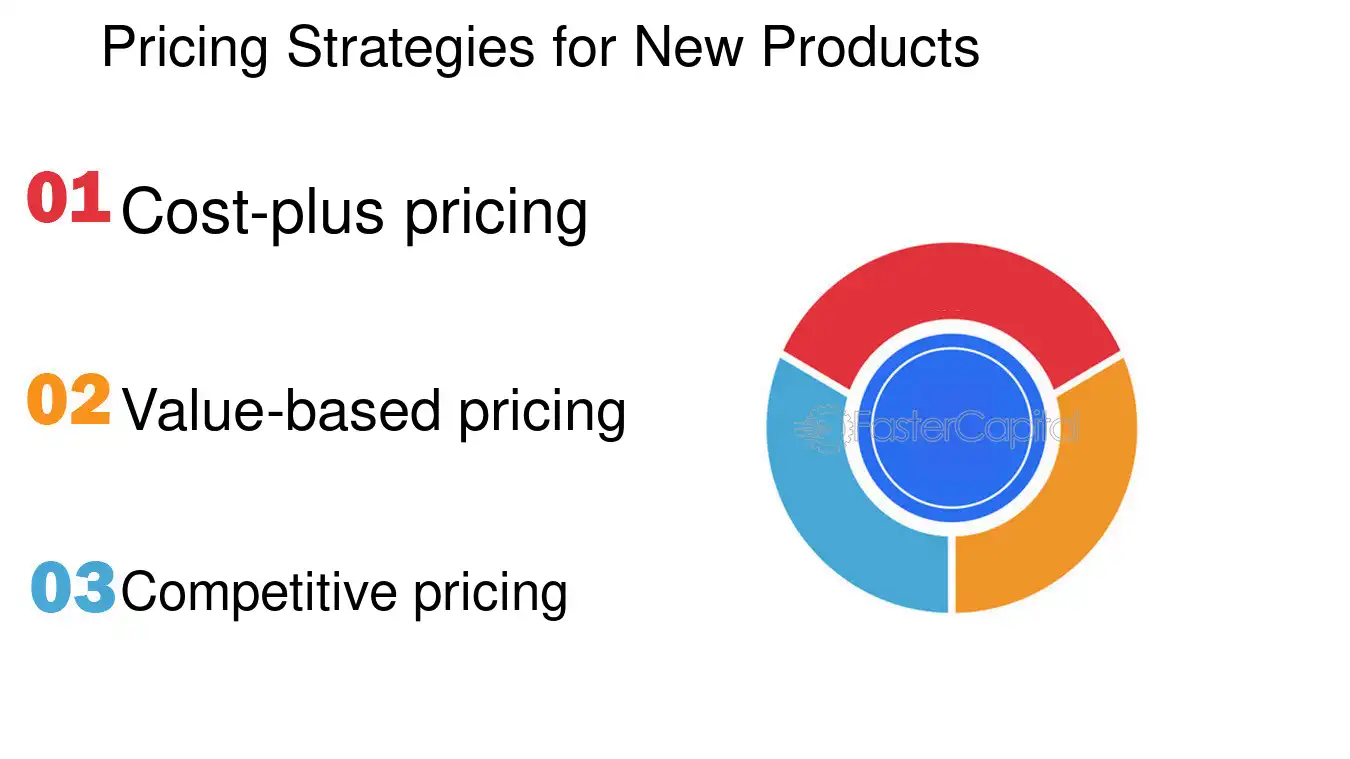 Pricing Strategies for New Products

01 Cost-plus pricing

02 Value-based pricing

03 Competitive pricing

FasterCapital